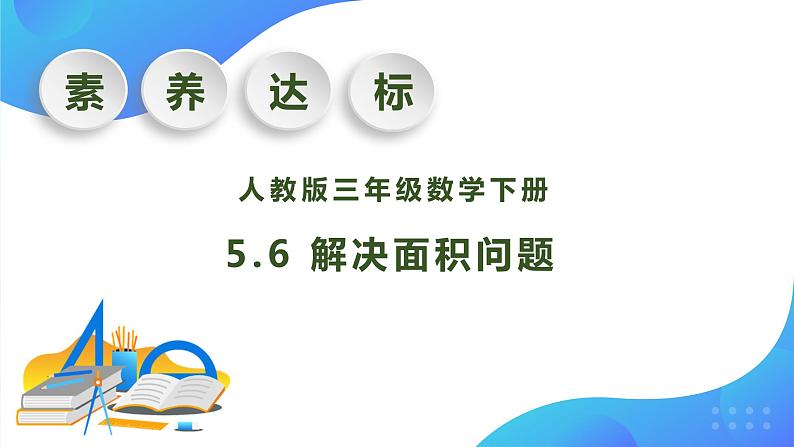 素 养 达 标

人教版三年级数学下册

5.6 解决面积问题